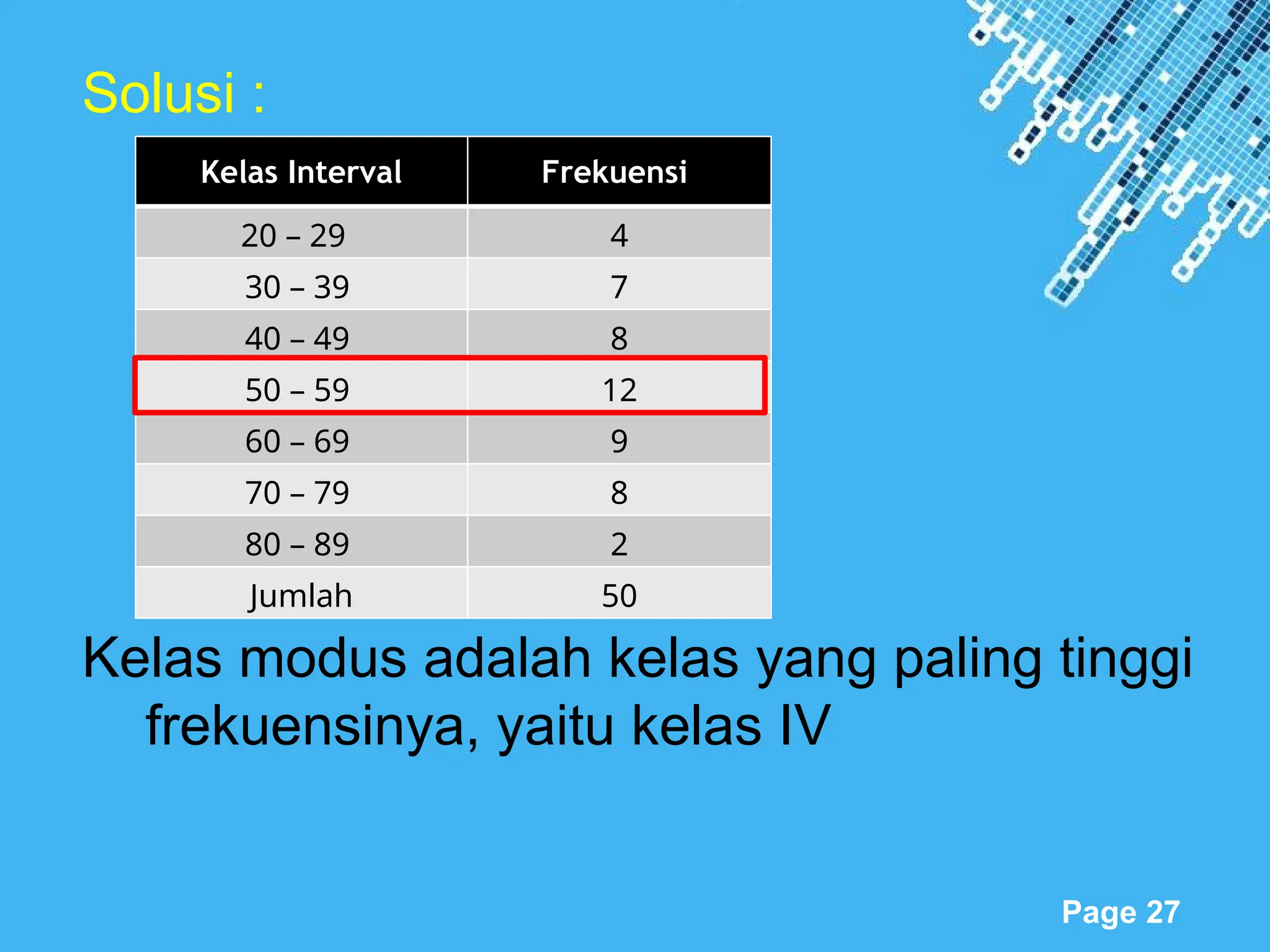 Solusi :

| Kelas Interval | Frekuensi |
|---|---|
| 20 – 29 | 4 |
| 30 – 39 | 7 |
| 40 – 49 | 8 |
| 50 – 59 | 12 |
| 60 – 69 | 9 |
| 70 – 79 | 8 |
| 80 – 89 | 2 |
| Jumlah | 50 |

Kelas modus adalah kelas yang paling tinggi frekuensinya, yaitu kelas IV

Page 27